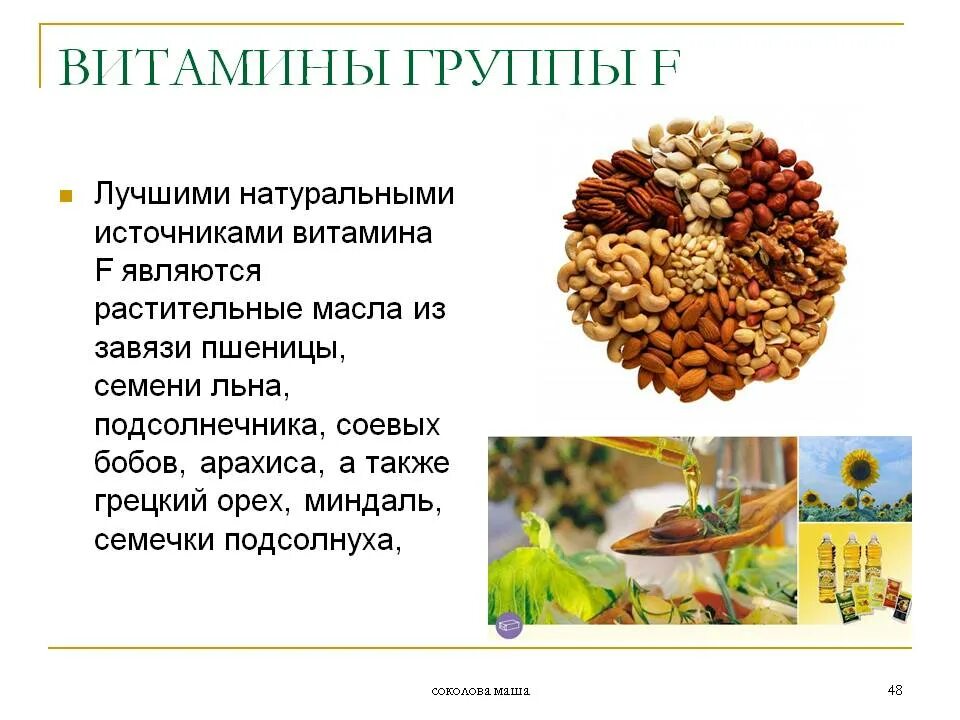 ВИТАМИНЫ ГРУППЫ F

Лучшими натуральными источниками витамина F являются растительные масла из завязи пшеницы, семени льна, подсолнечника, соевых бобов, арахиса, а также грецкий орех, миндаль, семечки подсолнуха,

соколова маша

48